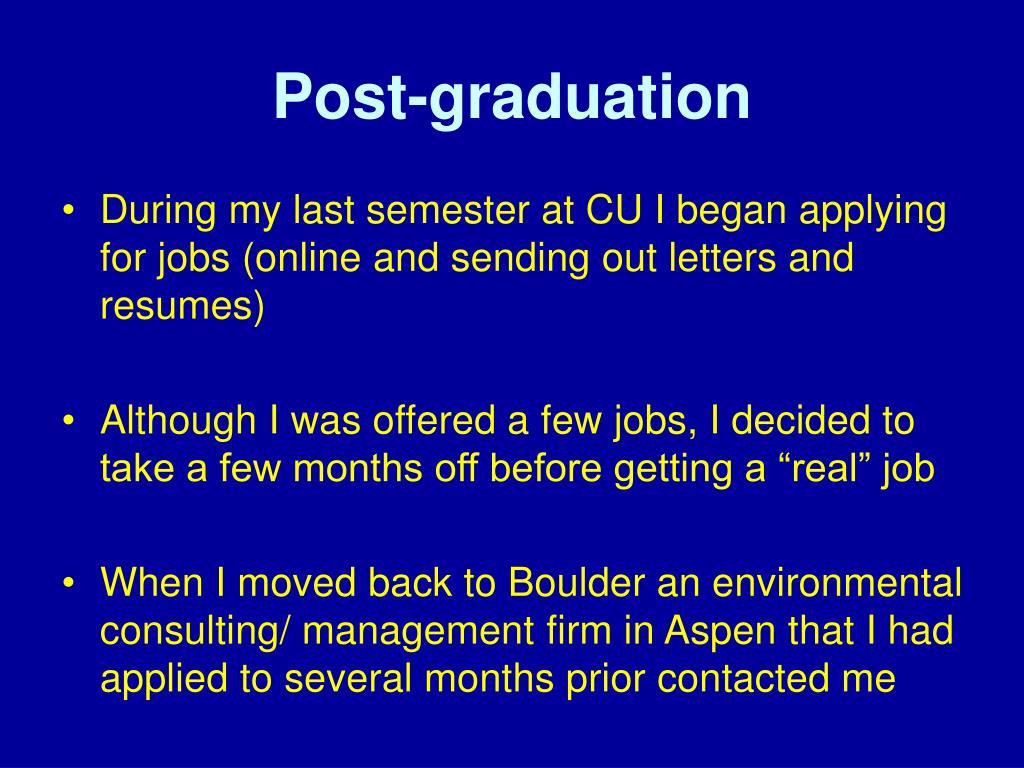 Post-graduation

• During my last semester at CU I began applying for jobs (online and sending out letters and resumes)

• Although I was offered a few jobs, I decided to take a few months off before getting a “real” job

• When I moved back to Boulder an environmental consulting/ management firm in Aspen that I had applied to several months prior contacted me